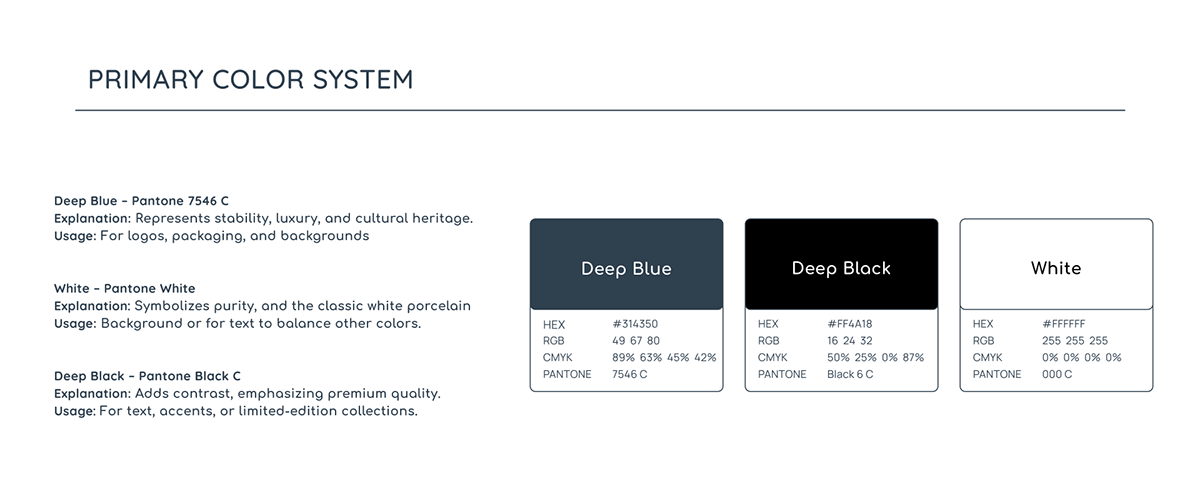 PRIMARY COLOR SYSTEM

Deep Blue – Pantone 7546 C
Explanation: Represents stability, luxury, and cultural heritage.
Usage: For logos, packaging, and backgrounds

White – Pantone White
Explanation: Symbolizes purity, and the classic white porcelain
Usage: Background or for text to balance other colors.

Deep Black – Pantone Black C
Explanation: Adds contrast, emphasizing premium quality.
Usage: For text, accents, or limited-edition collections.

Deep Blue

| HEX | #314350 |
|---|---|
| RGB | 49 67 80 |
| CMYK | 89% 63% 45% 42% |
| PANTONE | 7546 C |

Deep Black

| HEX | #FF4A18 |
|---|---|
| RGB | 16 24 32 |
| CMYK | 50% 25% 0% 87% |
| PANTONE | Black 6 C |

White

| HEX | #FFFFFF |
|---|---|
| RGB | 255 255 255 |
| CMYK | 0% 0% 0% 0% |
| PANTONE | 000 C |